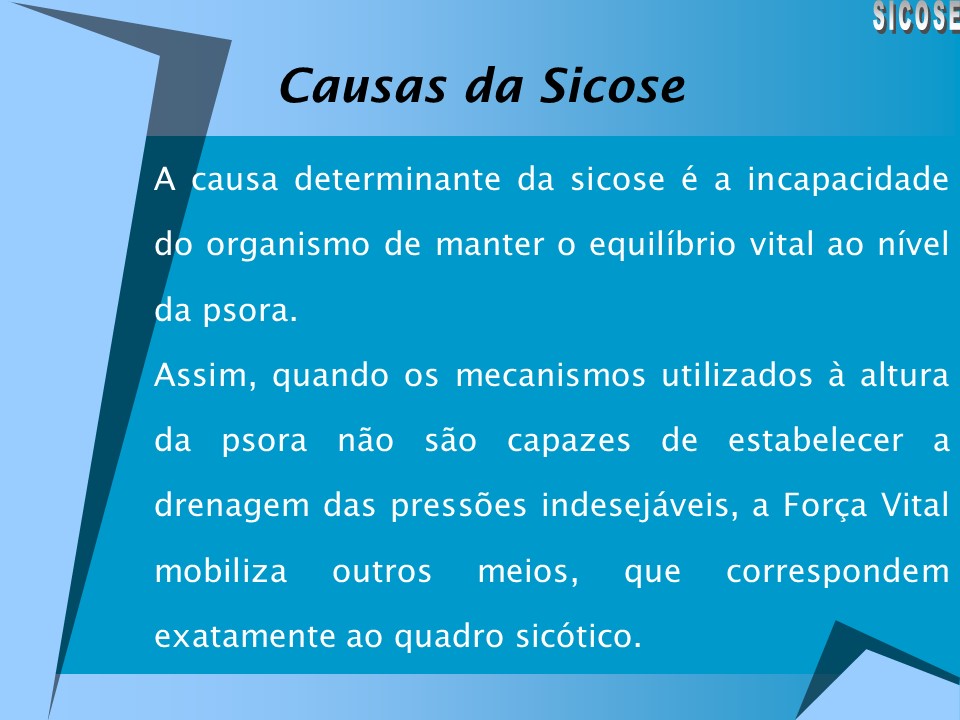 SICOSE

Causas da Sicose

A causa determinante da sicose é a incapacidade do organismo de manter o equilíbrio vital ao nível da psora.

Assim, quando os mecanismos utilizados à altura da psora não são capazes de estabelecer a drenagem das pressões indesejáveis, a Força Vital mobiliza outros meios, que correspondem exatamente ao quadro sicótico.